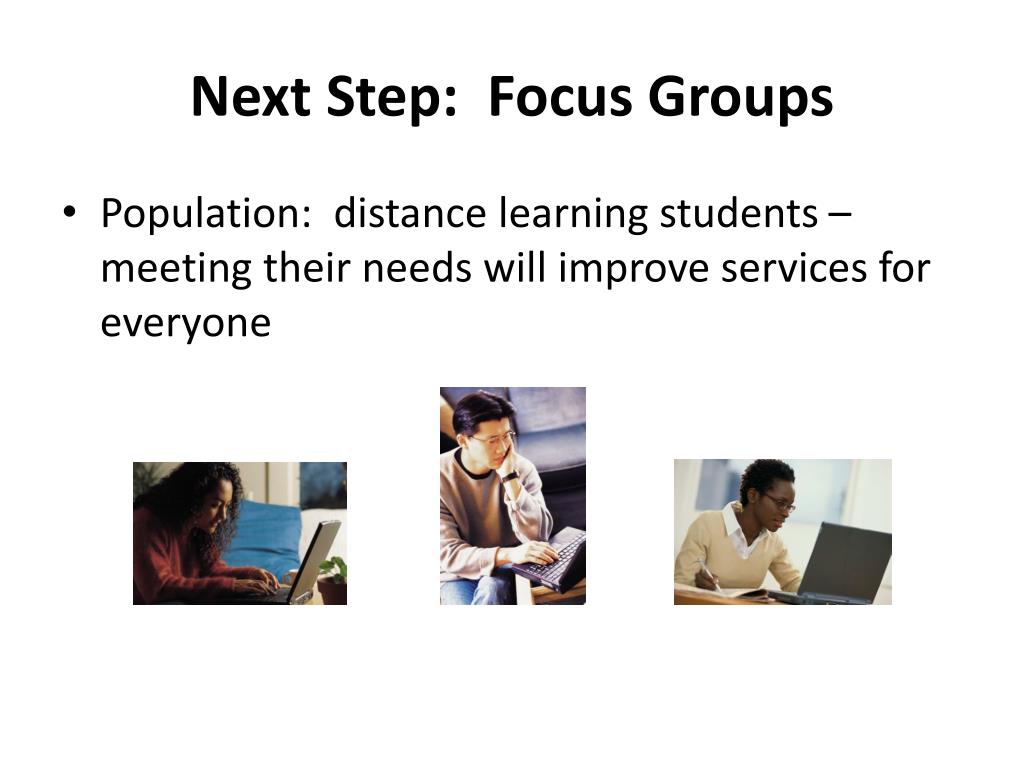 Next Step: Focus Groups

• Population: distance learning students – meeting their needs will improve services for everyone